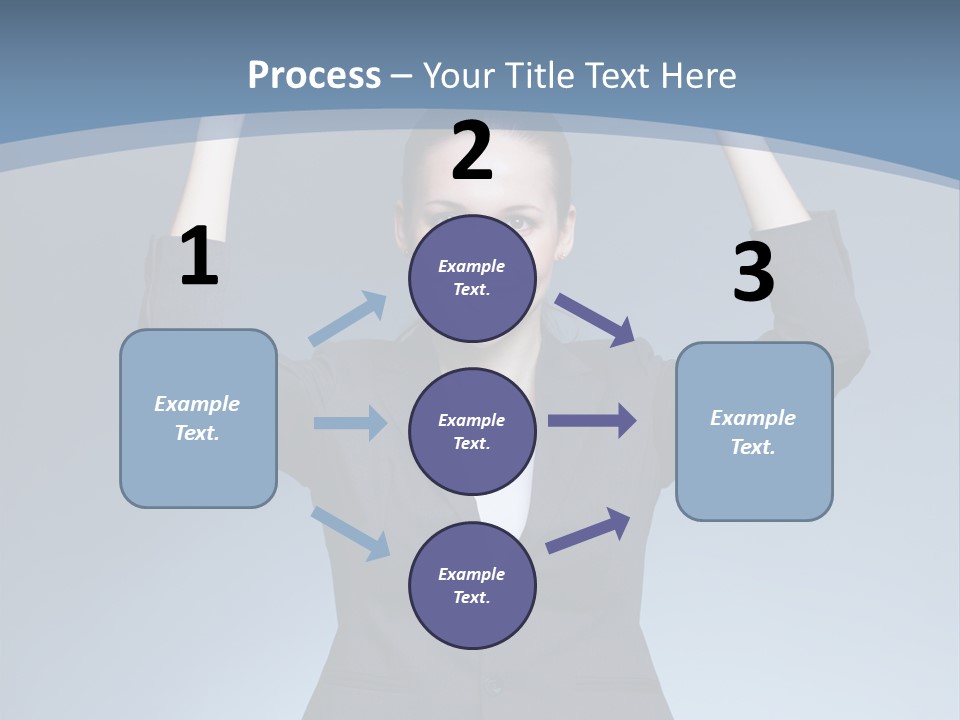 Process – Your Title Text Here

1

Example Text.

2

Example Text.

Example Text.

Example Text.

3

Example Text.